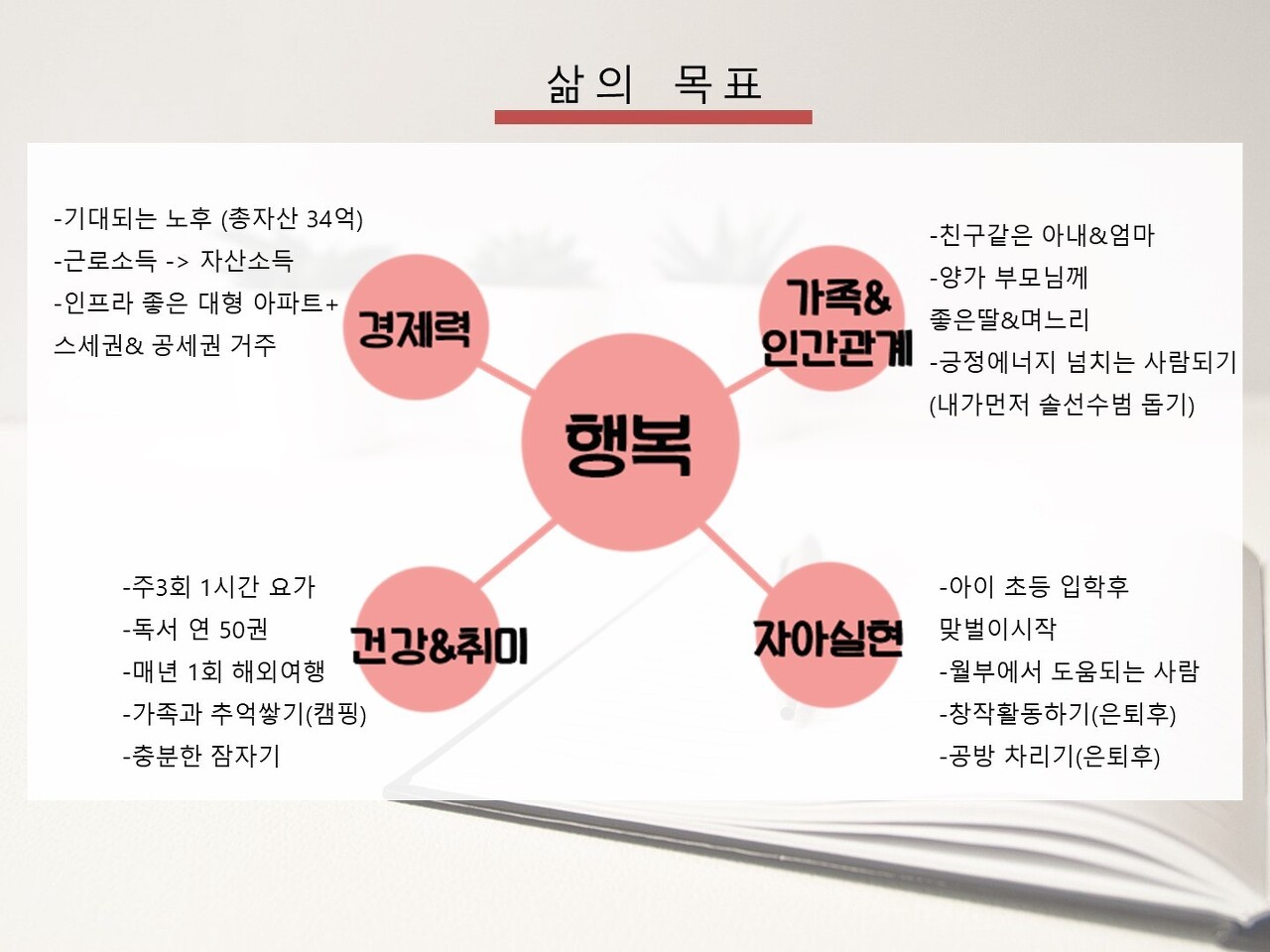 삶의 목표

-기대되는 노후 (총자산 34억)
-근로소득 -> 자산소득
-인프라 좋은 대형 아파트+ 스세권& 공세권 거주

경제력

가족&
인간관계

-친구같은 아내&엄마
-양가 부모님께 좋은딸&며느리
-긍정에너지 넘치는 사람되기 (내가먼저 솔선수범 돕기)

행복

-주3회 1시간 요가
-독서 연 50권
-매년 1회 해외여행
-가족과 추억쌓기(캠핑)
-충분한 잠자기

건강&취미

자아실현

-아이 초등 입학후 맞벌이시작
-월부에서 도움되는 사람
-창작활동하기(은퇴후)
-공방 차리기(은퇴후)